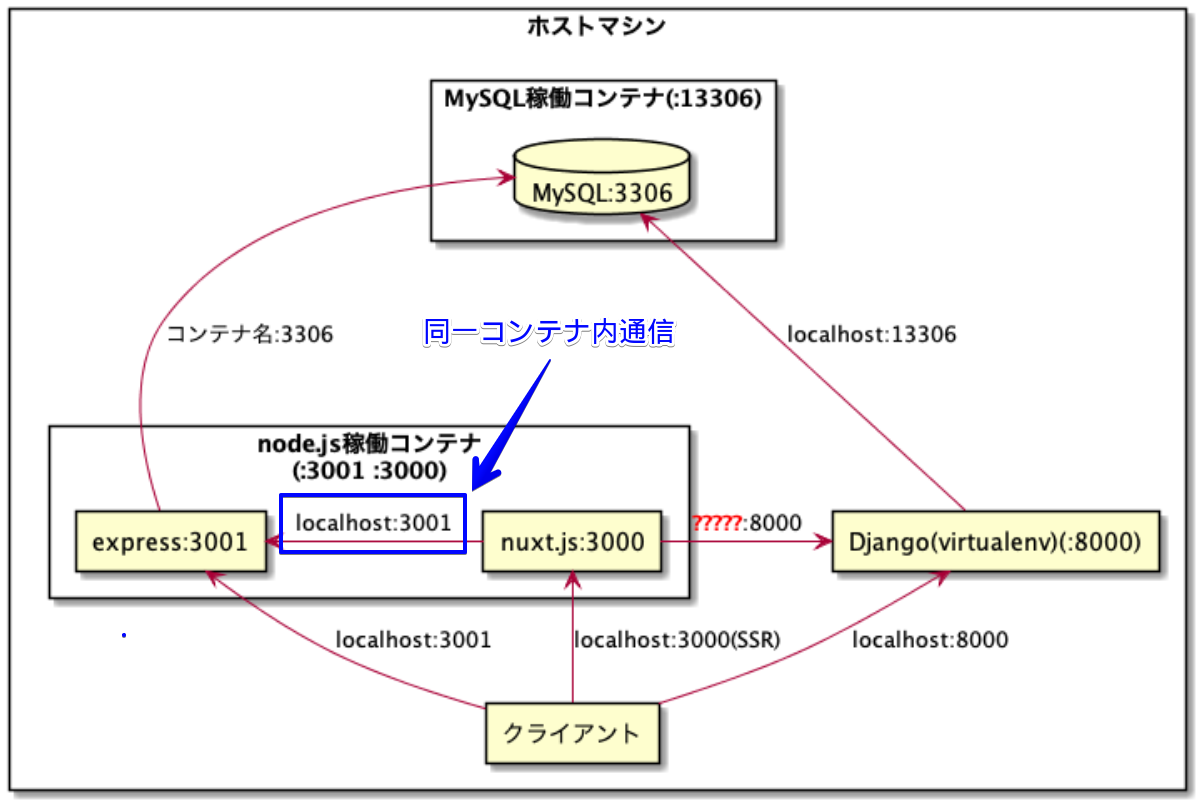 ホストマシン

MySQL稼働コンテナ(:13306)

MySQL:3306

コンテナ名:3306

同一コンテナ内通信

localhost:13306

node.js稼働コンテナ
(:3001 :3000)

express:3001

localhost:3001

nuxt.js:3000

?????:8000

Django(virtualenv)(:8000)

localhost:3001

localhost:3000(SSR)

localhost:8000

クライアント